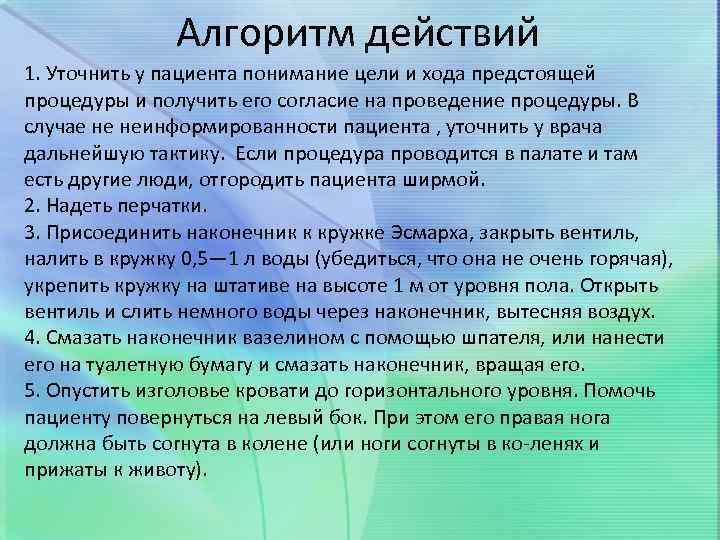 Алгоритм действий

1. Уточнить у пациента понимание цели и хода предстоящей процедуры и получить его согласие на проведение процедуры. В случае не неинформированности пациента , уточнить у врача дальнейшую тактику. Если процедура проводится в палате и там есть другие люди, отгородить пациента ширмой.
2. Надеть перчатки.
3. Присоединить наконечник к кружке Эсмарха, закрыть вентиль, налить в кружку 0,5—1 л воды (убедиться, что она не очень горячая), укрепить кружку на штативе на высоте 1 м от уровня пола. Открыть вентиль и слить немного воды через наконечник, вытесняя воздух.
4. Смазать наконечник вазелином с помощью шпателя, или нанести его на туалетную бумагу и смазать наконечник, вращая его.
5. Опустить изголовье кровати до горизонтального уровня. Помочь пациенту повернуться на левый бок. При этом его правая нога должна быть согнута в колене (или ноги согнуты в ко-ленях и прижаты к животу).